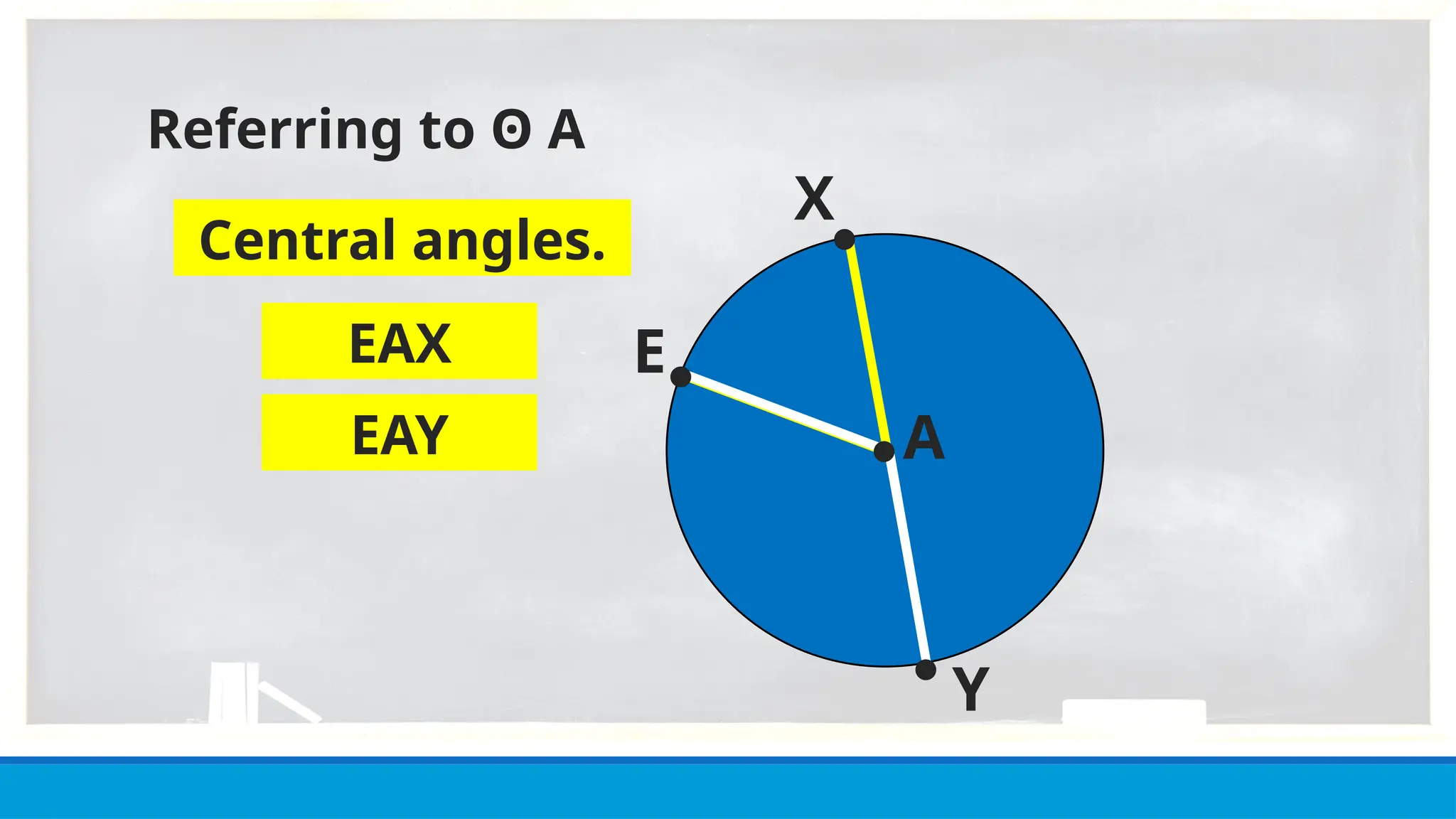 Referring to ʘ A

Central angles.

EAX

EAY

X

E

A

Y